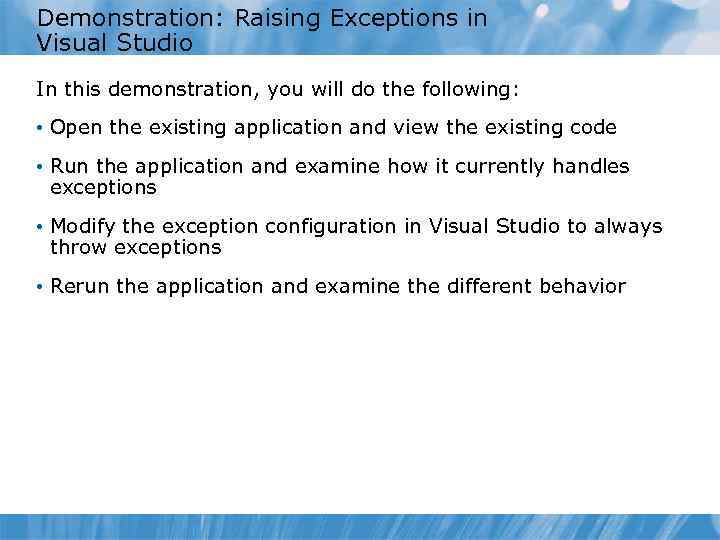 Demonstration: Raising Exceptions in Visual Studio

In this demonstration, you will do the following:

• Open the existing application and view the existing code

• Run the application and examine how it currently handles exceptions

• Modify the exception configuration in Visual Studio to always throw exceptions

• Rerun the application and examine the different behavior